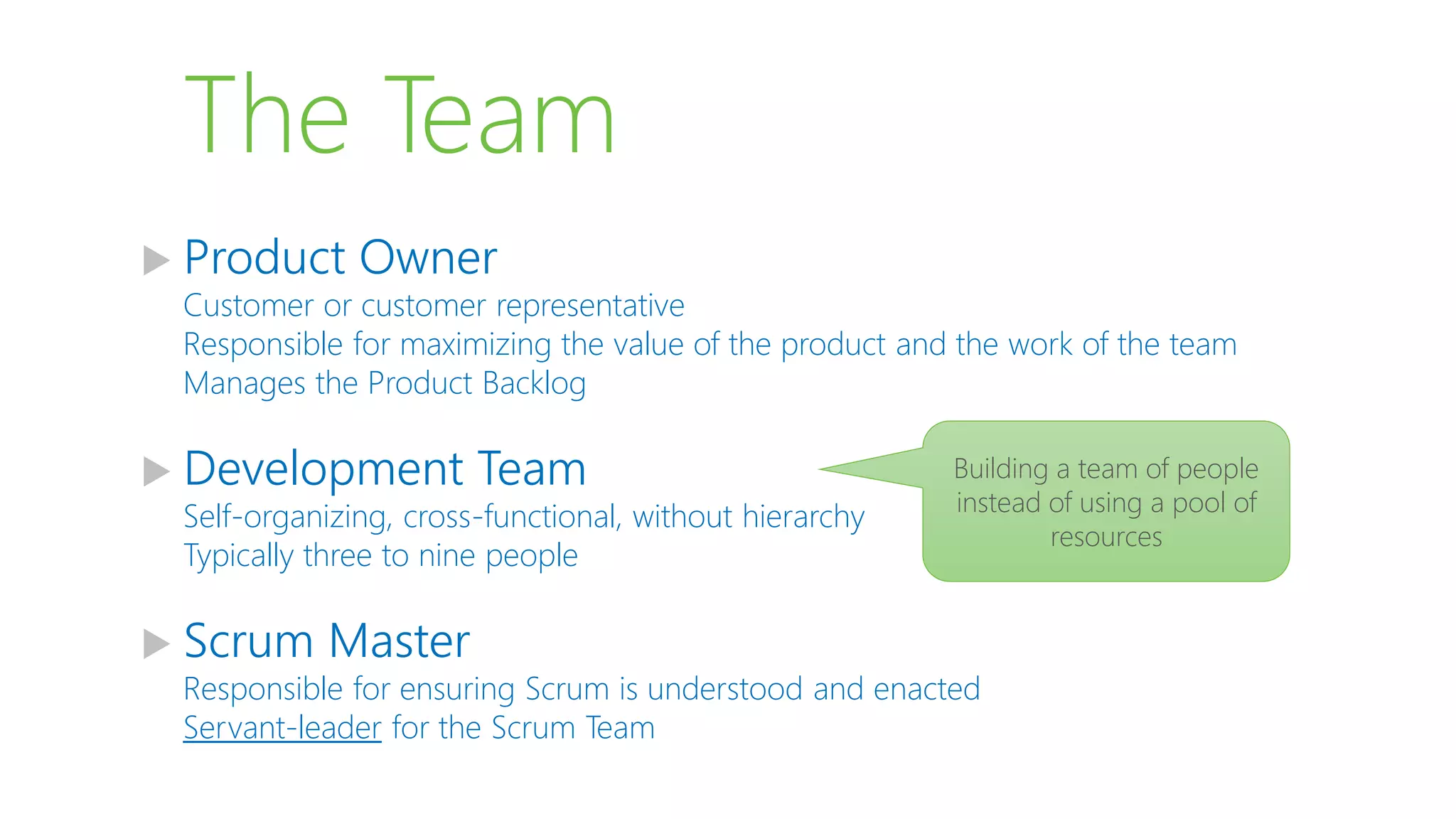 The Team

Product Owner
Customer or customer representative
Responsible for maximizing the value of the product and the work of the team
Manages the Product Backlog

Development Team
Self-organizing, cross-functional, without hierarchy
Typically three to nine people

Building a team of people instead of using a pool of resources

Scrum Master
Responsible for ensuring Scrum is understood and enacted
Servant-leader for the Scrum Team